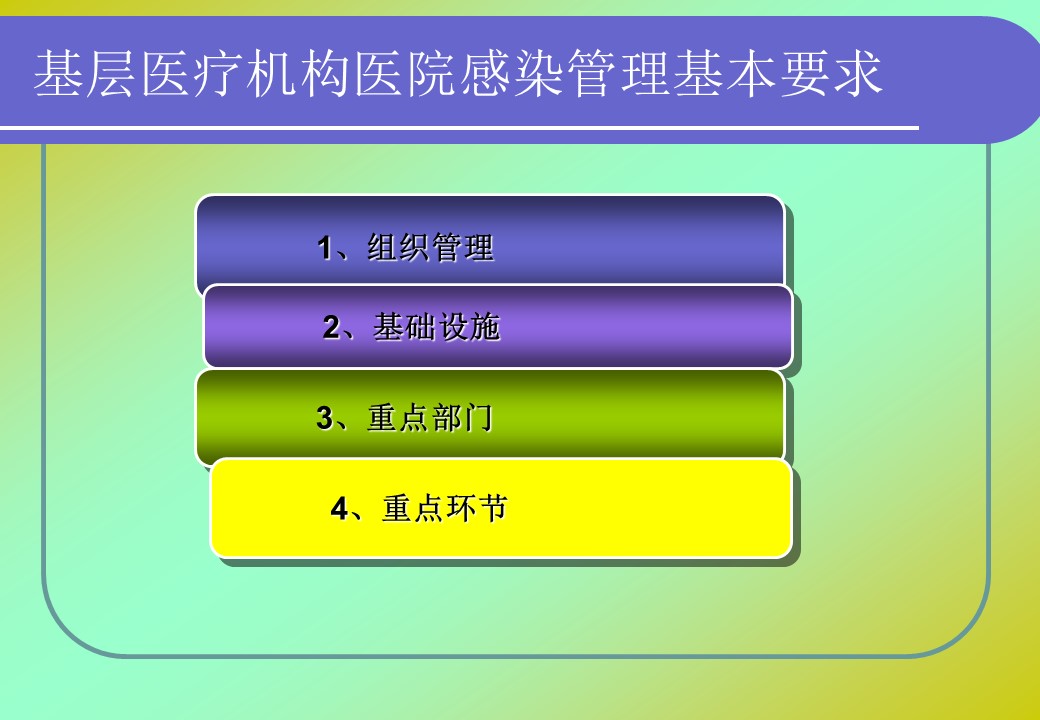 基层医疗机构医院感染管理基本要求

1、组织管理

2、基础设施

3、重点部门

4、重点环节